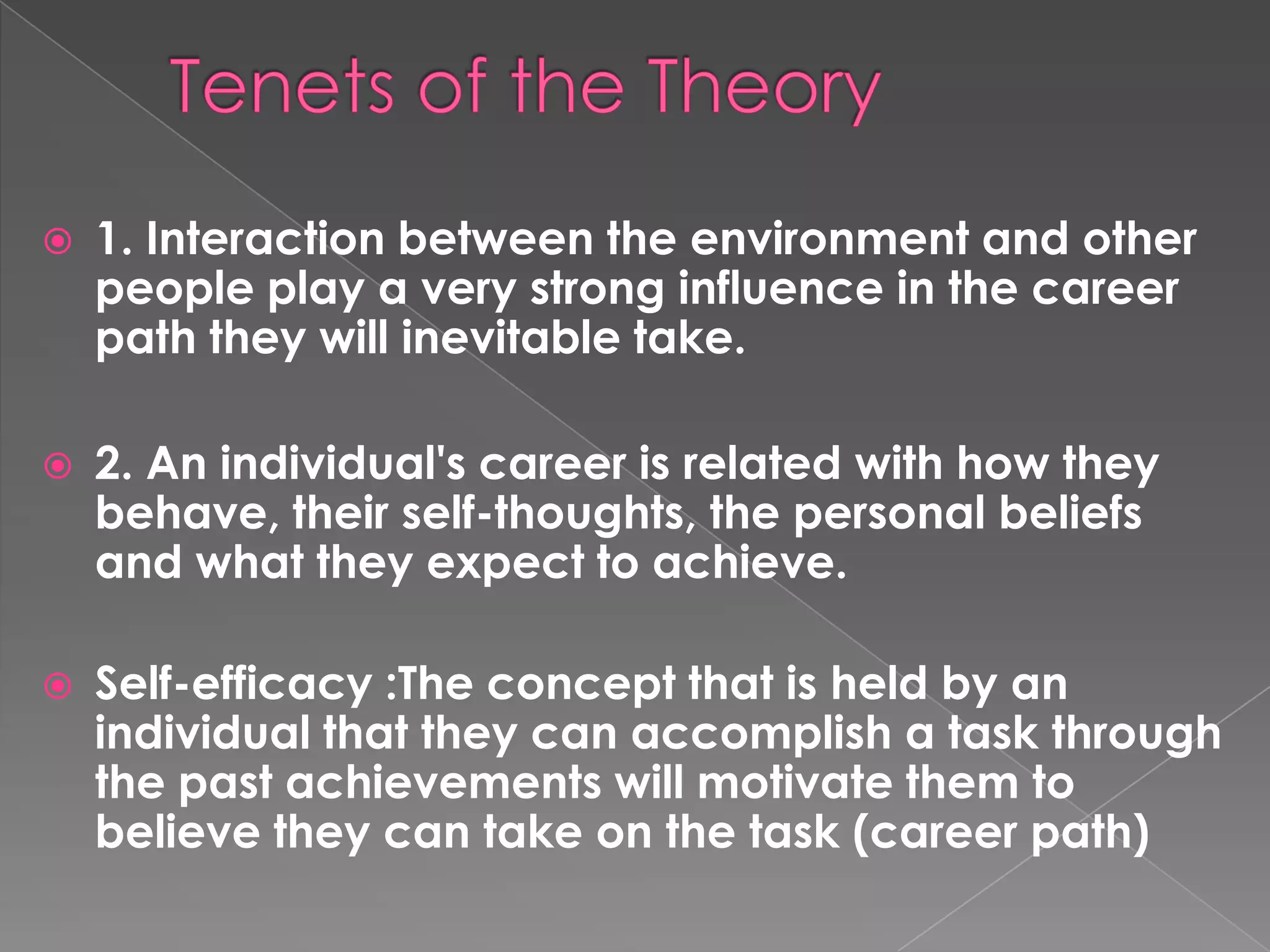 Tenets of the Theory

1. Interaction between the environment and other people play a very strong influence in the career path they will inevitable take.

2. An individual's career is related with how they behave, their self-thoughts, the personal beliefs and what they expect to achieve.

Self-efficacy :The concept that is held by an individual that they can accomplish a task through the past achievements will motivate them to believe they can take on the task (career path)